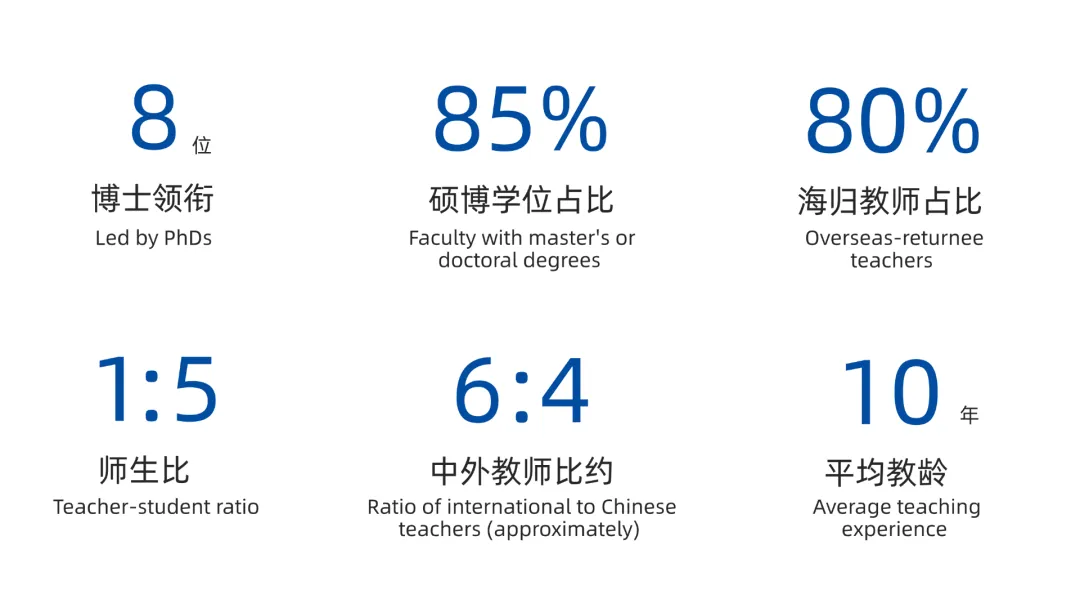 8 位

博士领衔

Led by PhDs

85%

硕博学位占比

Faculty with master's or doctoral degrees

80%

海归教师占比

Overseas-returnee teachers

1:5

师生比

Teacher-student ratio

6:4

中外教师比约

Ratio of international to Chinese teachers (approximately)

10 年

平均教龄

Average teaching experience